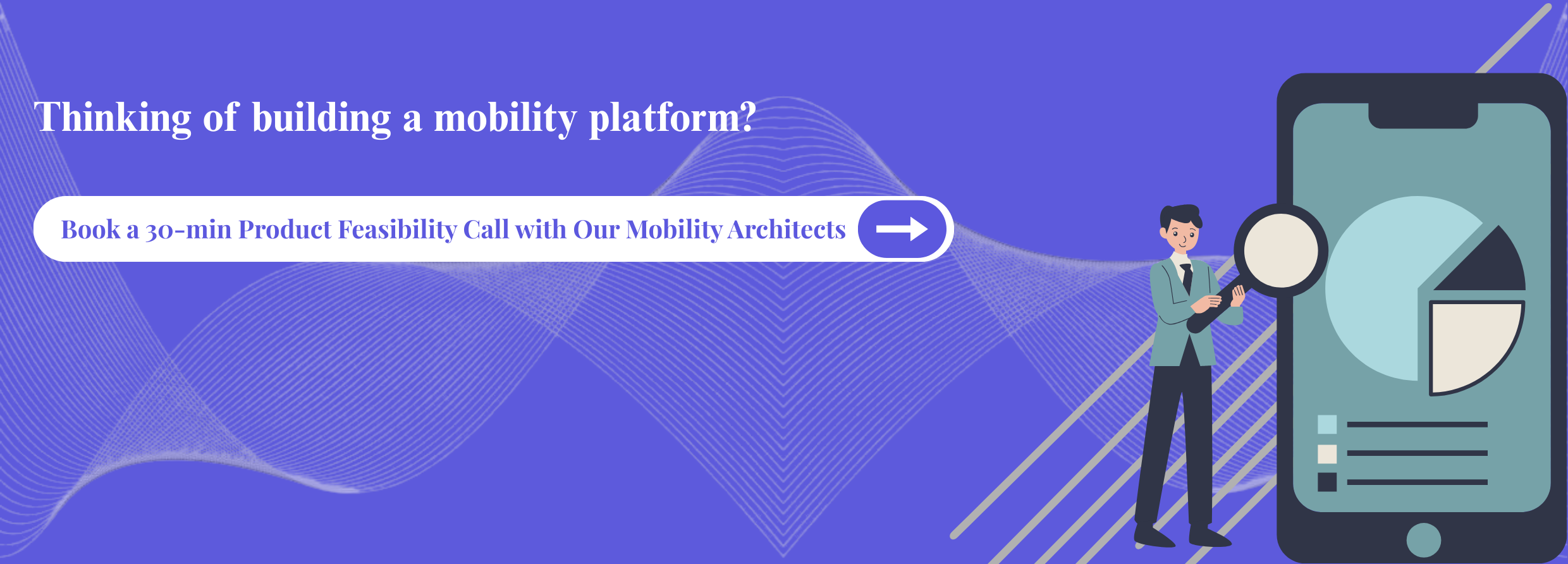 Thinking of building a mobility platform?

Book a 30-min Product Feasibility Call with Our Mobility Architects